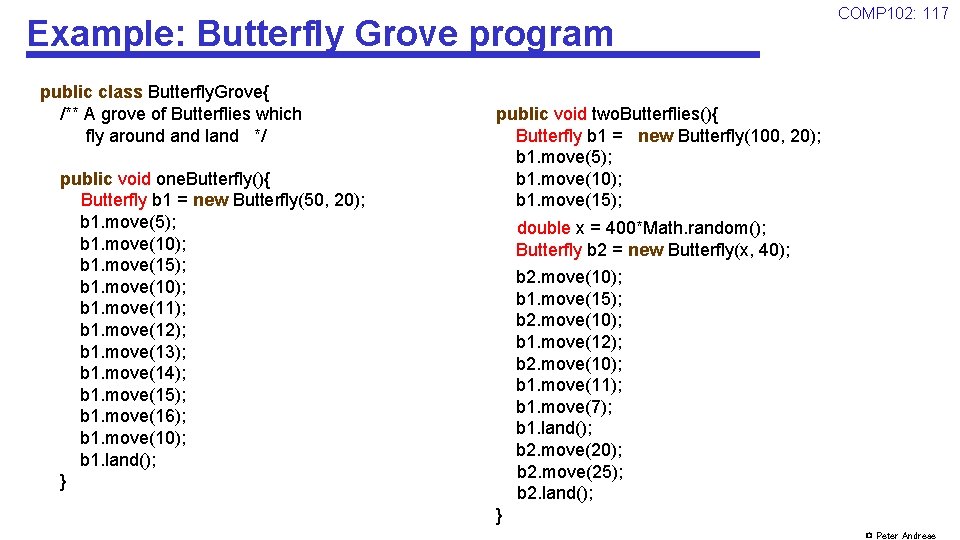 Example: Butterfly Grove program

COMP102: 117

public class ButterflyGrove{
/** A grove of Butterflies which
fly around and land */

public void oneButterfly(){
Butterfly b1 = new Butterfly(50, 20);
b1.move(5);
b1.move(10);
b1.move(15);
b1.move(10);
b1.move(11);
b1.move(12);
b1.move(13);
b1.move(14);
b1.move(15);
b1.move(16);
b1.move(10);
b1.land();
}

public void twoButterflies(){
Butterfly b1 = new Butterfly(100, 20);
b1.move(5);
b1.move(10);
b1.move(15);
double x = 400*Math.random();
Butterfly b2 = new Butterfly(x, 40);
b2.move(10);
b1.move(15);
b2.move(10);
b1.move(12);
b2.move(10);
b1.move(11);
b1.move(7);
b1.land();
b2.move(20);
b2.move(25);
b2.land();
}

© Peter Andreae